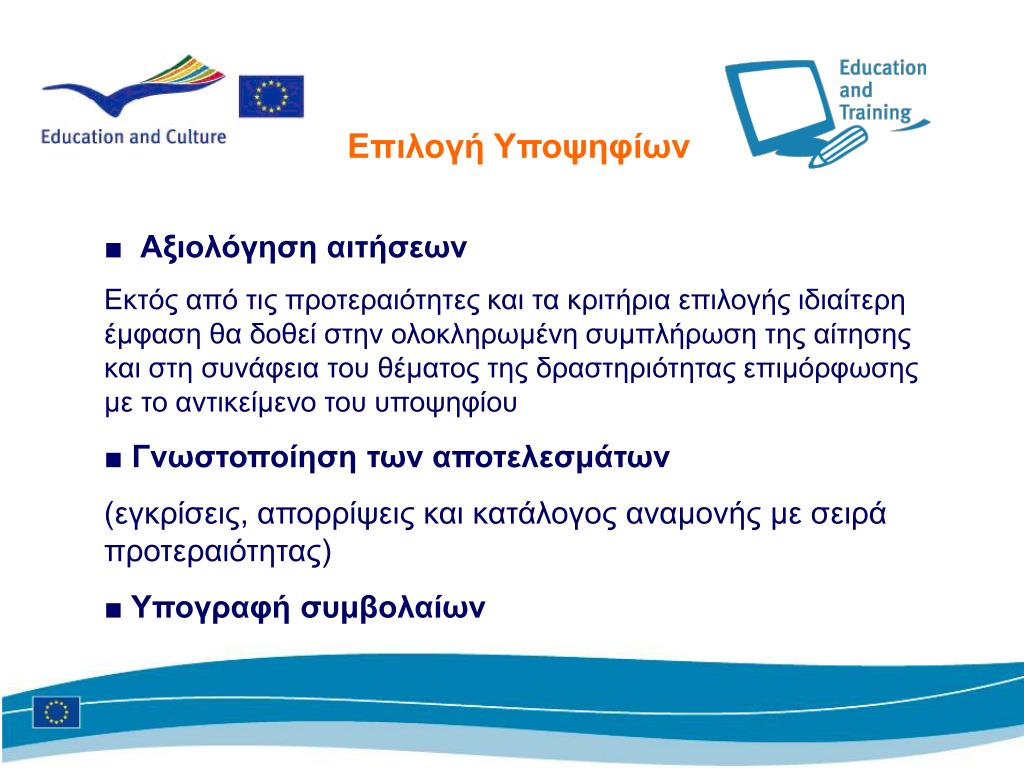 Education and Culture

Education and Training

Επιλογή Υποψηφίων

■ Αξιολόγηση αιτήσεων

Εκτός από τις προτεραιότητες και τα κριτήρια επιλογής ιδιαίτερη έμφαση θα δοθεί στην ολοκληρωμένη συμπλήρωση της αίτησης και στη συνάφεια του θέματος της δραστηριότητας επιμόρφωσης με το αντικείμενο του υποψηφίου

■ Γνωστοποίηση των αποτελεσμάτων

(εγκρίσεις, απορρίψεις και κατάλογος αναμονής με σειρά προτεραιότητας)

■ Υπογραφή συμβολαίων